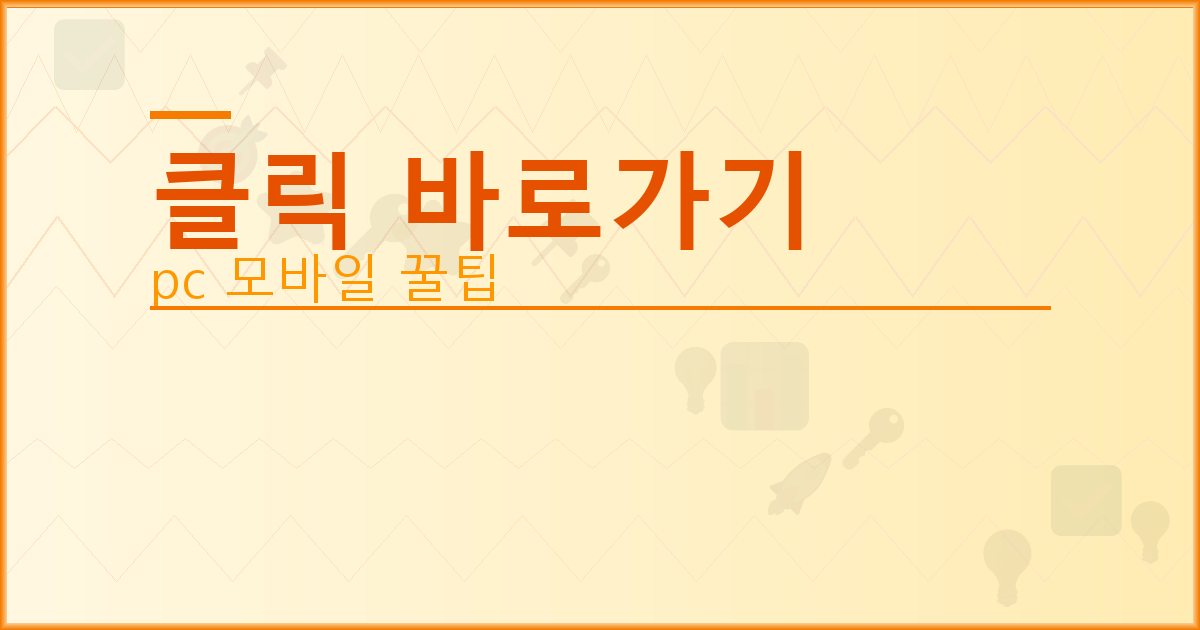 클릭 바로가기

pc 모바일 꿀팁